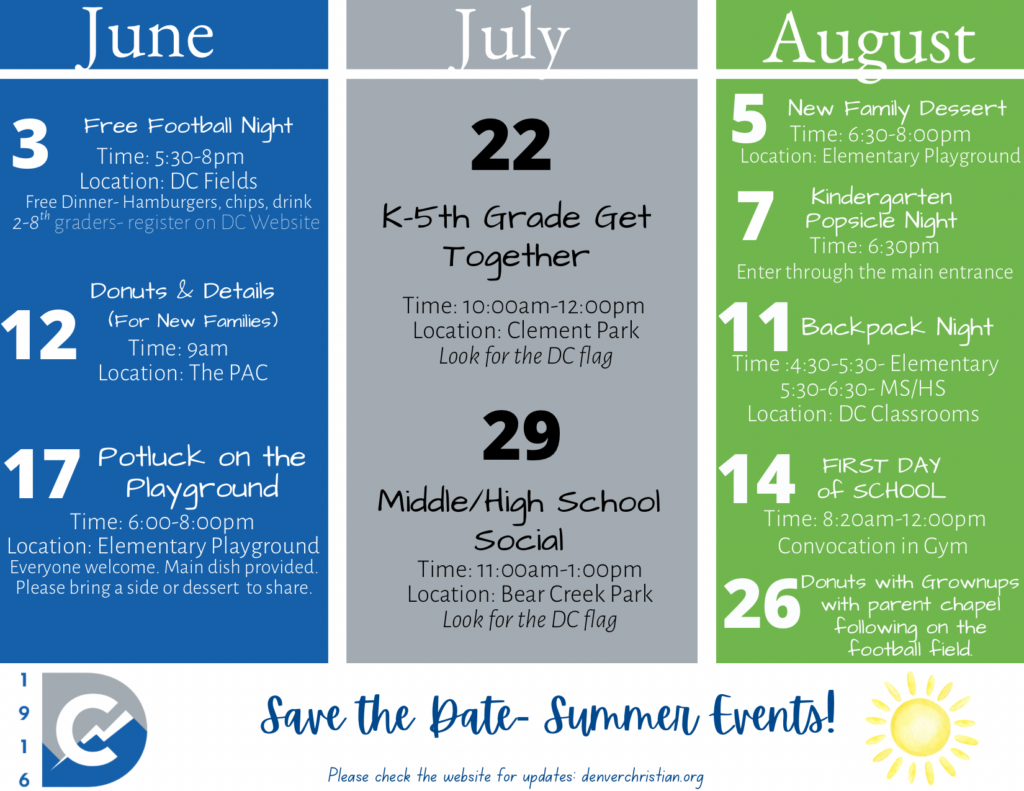 June

3 Free Football Night
Time: 5:30-8pm
Location: DC Fields
Free Dinner- Hamburgers, chips, drink
2-8$^{th}$ graders- register on DC Website

12 Donuts & Details
(For New Families)
Time: 9am
Location: The PAC

17 Potluck on the Playground
Time: 6:00-8:00pm
Location: Elementary Playground
Everyone welcome. Main dish provided. Please bring a side or dessert to share.

July

22
K-5th Grade Get Together
Time: 10:00am-12:00pm
Location: Clement Park
Look for the DC flag

29
Middle/High School Social
Time: 11:00am-1:00pm
Location: Bear Creek Park
Look for the DC flag

August

5 New Family Dessert
Time: 6:30-8:00pm
Location: Elementary Playground

7 Kindergarten Popsicle Night
Time: 6:30pm
Enter through the main entrance

11 Backpack Night
Time :4:30-5:30- Elementary
5:30-6:30- MS/HS
Location: DC Classrooms

14 FIRST DAY of SCHOOL
Time: 8:20am-12:00pm
Convocation in Gym

26 Donuts with Grownups with parent chapel following on the football field.

1
9
1
6

Save the Date- Summer Events!

Please check the website for updates: denverchristian.org